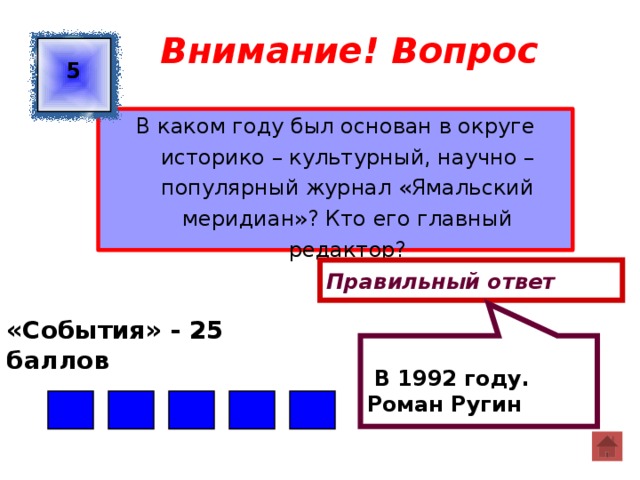 5

Внимание! Вопрос

В каком году был основан в округе историко – культурный, научно – популярный журнал «Ямальский меридиан»? Кто его главный редактор?

Правильный ответ

«События» - 25 баллов

В 1992 году. Роман Ругин